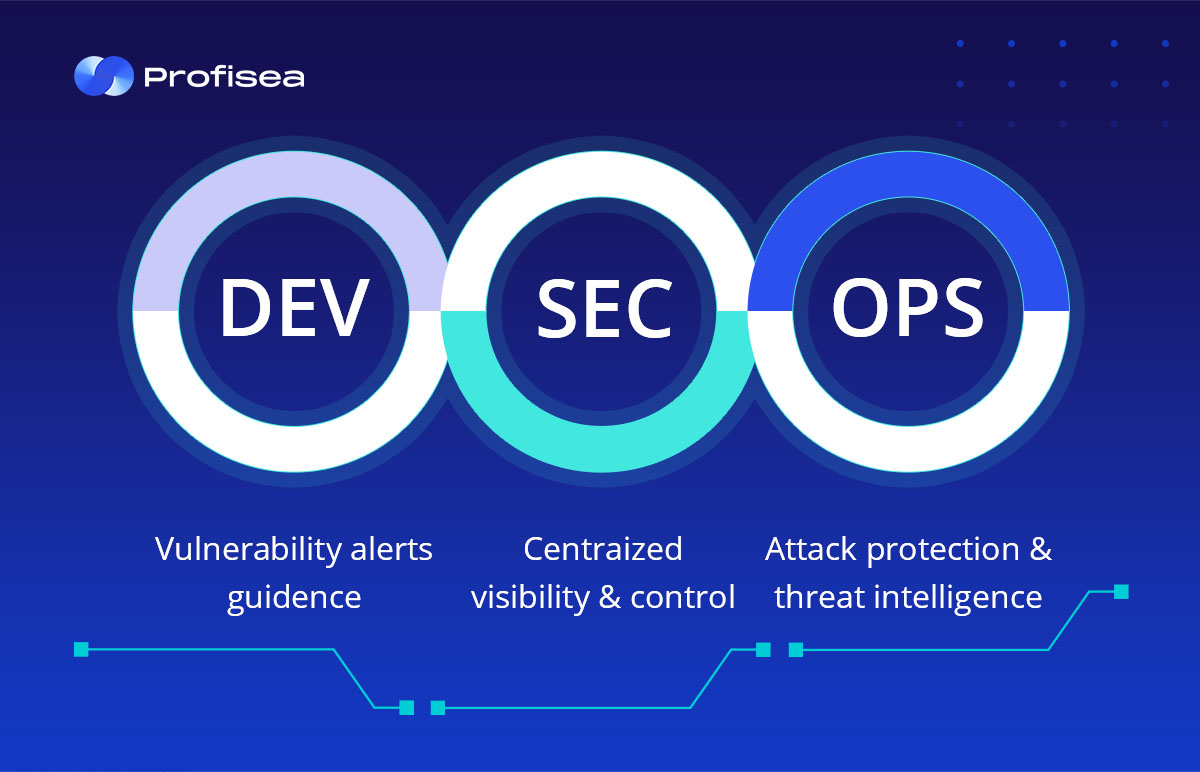 Profisea

DEV

SEC

OPS

Vulnerability alerts guidence

Centraized visibility & control

Attack protection & threat intelligence